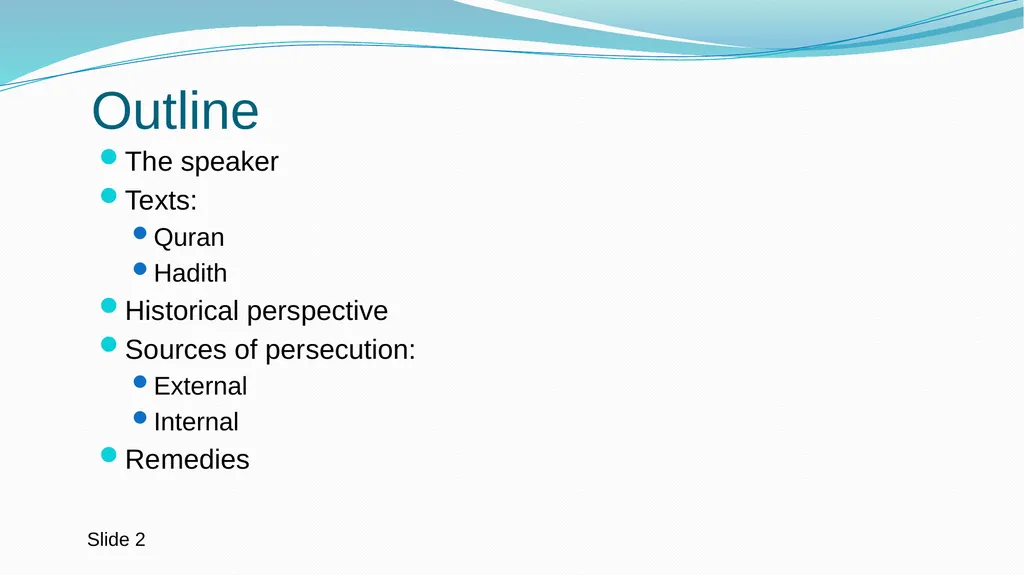 Outline

• The speaker
• Texts:
• Quran
• Hadith
• Historical perspective
• Sources of persecution:
• External
• Internal
• Remedies

Slide 2